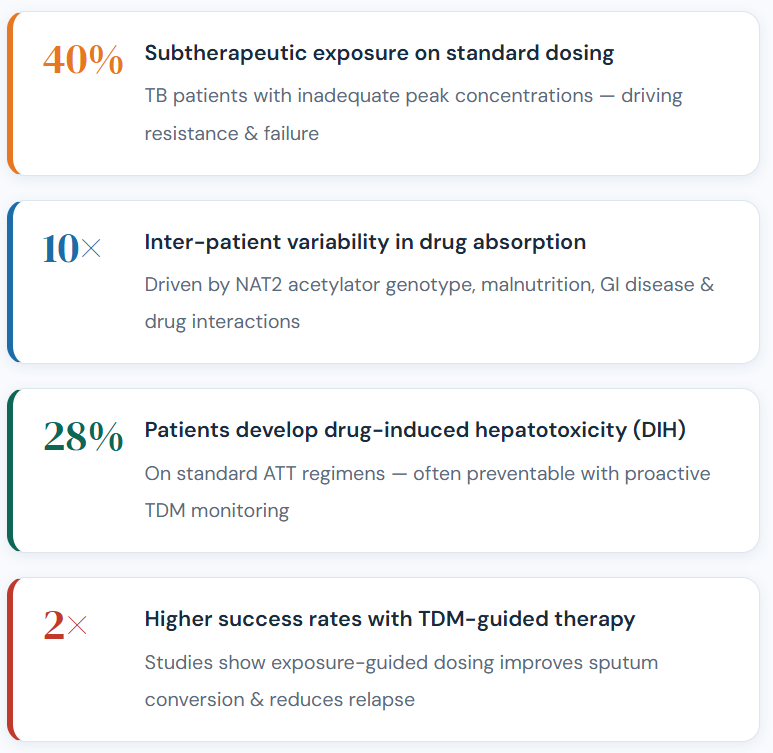 40%

Subtherapeutic exposure on standard dosing

TB patients with inadequate peak concentrations — driving resistance & failure

10×

Inter-patient variability in drug absorption

Driven by NAT2 acetylator genotype, malnutrition, GI disease & drug interactions

28%

Patients develop drug-induced hepatotoxicity (DIH)

On standard ATT regimens — often preventable with proactive TDM monitoring

2×

Higher success rates with TDM-guided therapy

Studies show exposure-guided dosing improves sputum conversion & reduces relapse